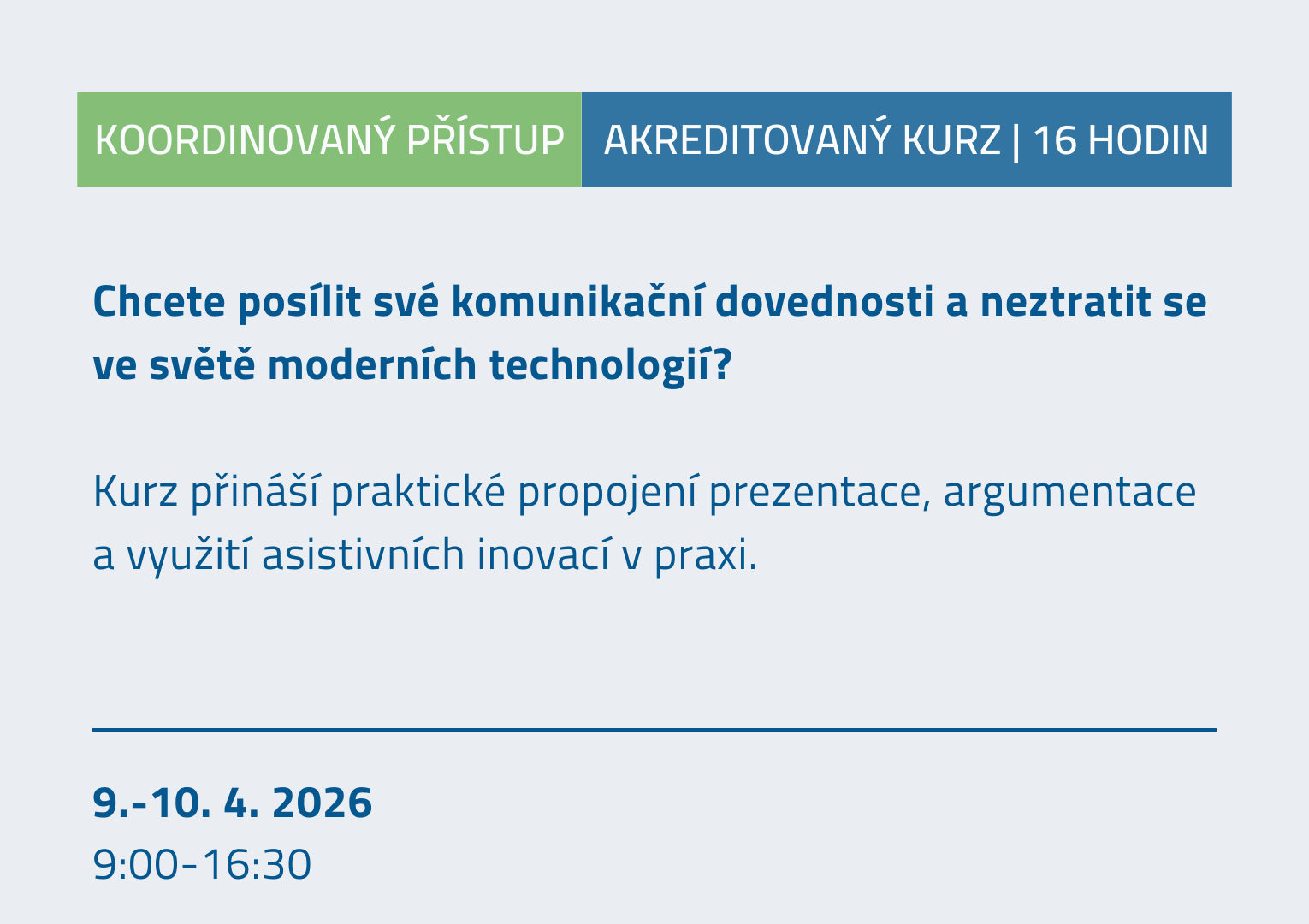 KOORDINOVANÝ PŘÍSTUP AKREDITOVANÝ KURZ | 16 HODIN

Chcete posílit své komunikační dovednosti a neztratit se ve světě moderních technologií?

Kurz přináší praktické propojení prezentace, argumentace a využití asistivních inovací v praxi.

9.-10. 4. 2026
9:00-16:30